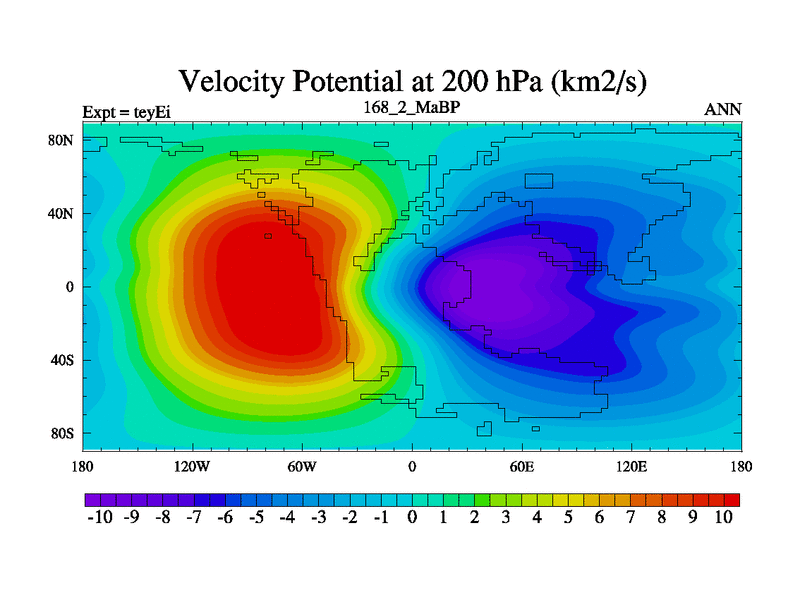 Velocity Potential at 200 hPa (km2/s)

Expt = teyEi

168_2_MaBP

ANN

80N
40N
0
40S
80S

180 120W 60W 0 60E 120E 180

-10 -9 -8 -7 -6 -5 -4 -3 -2 -1 0 1 2 3 4 5 6 7 8 9 10